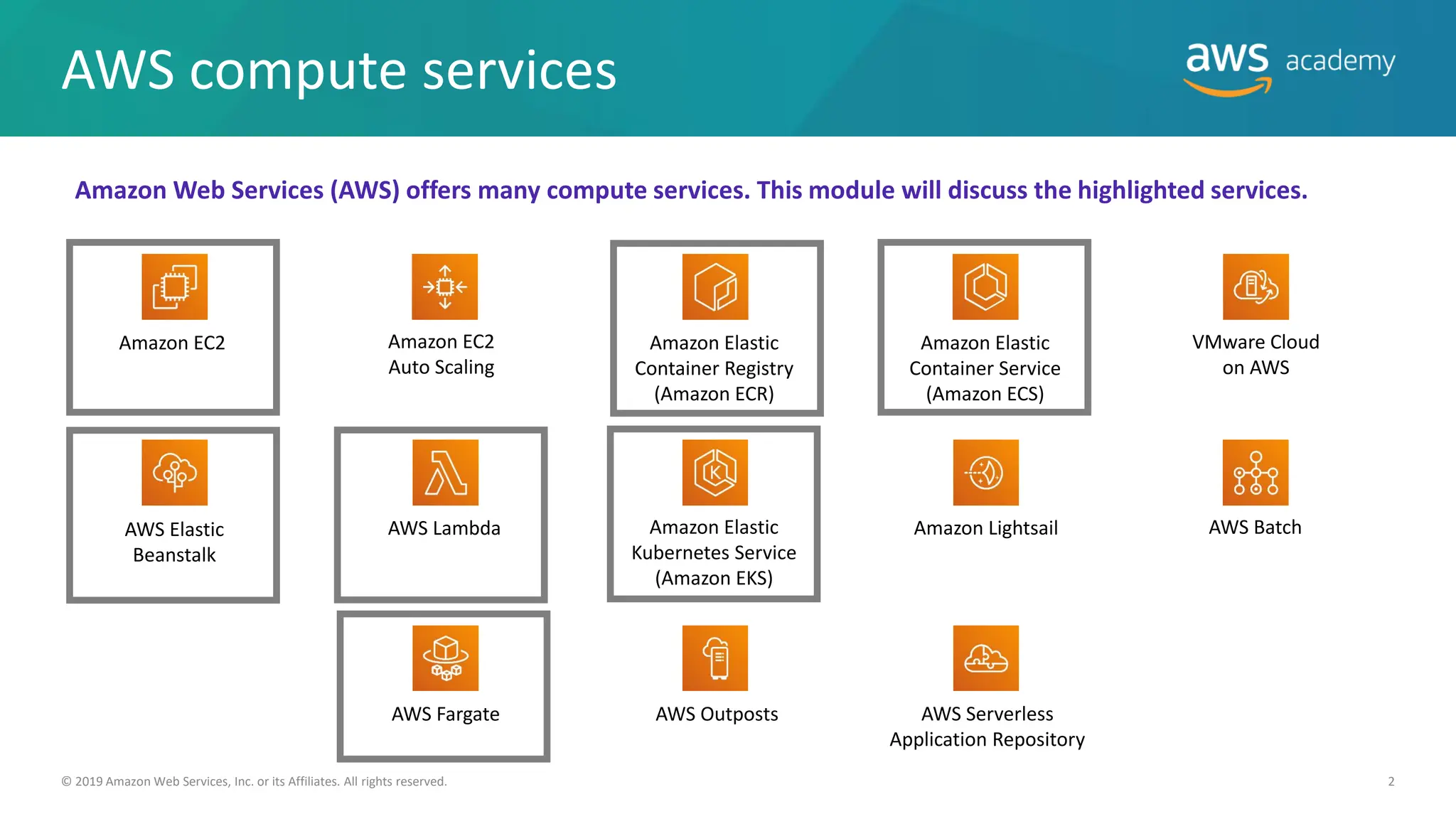 AWS compute services

aws academy

Amazon Web Services (AWS) offers many compute services. This module will discuss the highlighted services.

Amazon EC2

Amazon EC2 Auto Scaling

Amazon Elastic Container Registry (Amazon ECR)

Amazon Elastic Container Service (Amazon ECS)

VMware Cloud on AWS

AWS Elastic Beanstalk

AWS Lambda

Amazon Elastic Kubernetes Service (Amazon EKS)

Amazon Lightsail

AWS Batch

AWS Fargate

AWS Outposts

AWS Serverless Application Repository

© 2019 Amazon Web Services, Inc. or its Affiliates. All rights reserved.

2